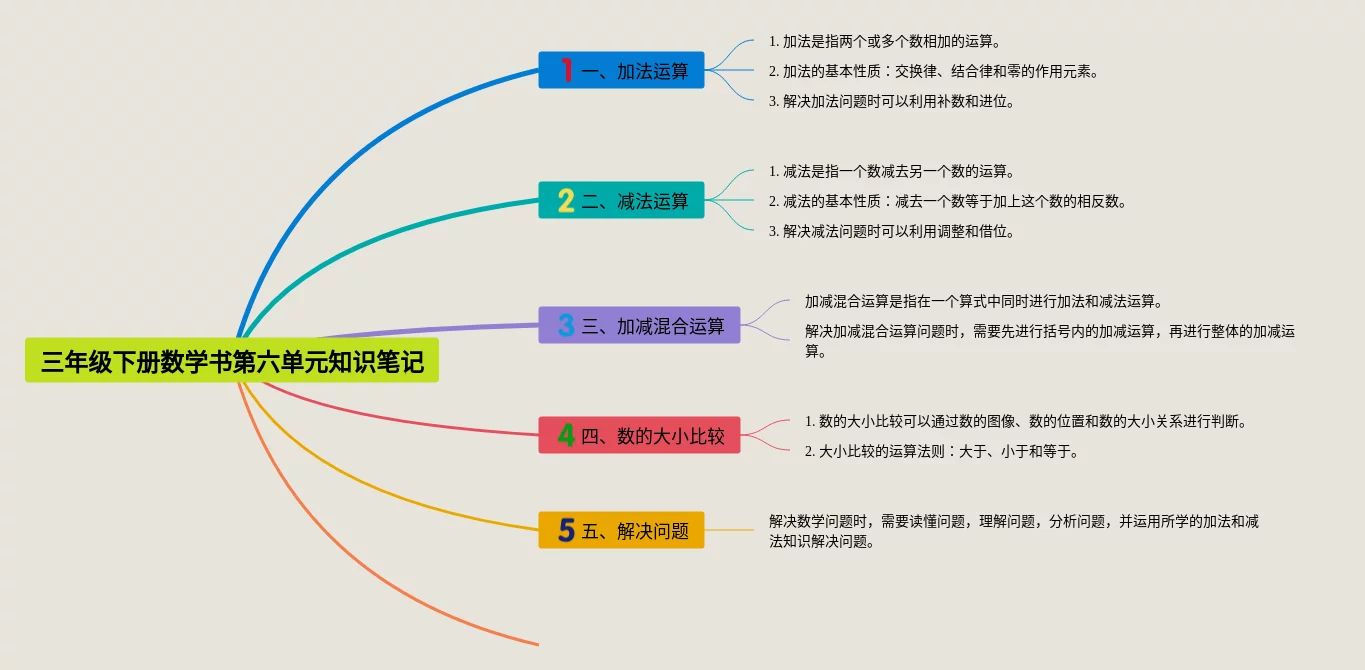 三年级下册数学书第六单元知识笔记

1 一、加法运算

1. 加法是指两个或多个数相加的运算。

2. 加法的基本性质：交换律、结合律和零的作用元素。

3. 解决加法问题时可以利用补数和进位。

2 二、减法运算

1. 减法是指一个数减去另一个数的运算。

2. 减法的基本性质：减去一个数等于加上这个数的相反数。

3. 解决减法问题时可以利用调整和借位。

3 三、加减混合运算

加减混合运算是指在一个算式中同时进行加法和减法运算。

解决加减混合运算问题时，需要先进行括号内的加减运算，再进行整体的加减运算。

4 四、数的大小比较

1. 数的大小比较可以通过数的图像、数的位置和数的大小关系进行判断。

2. 大小比较的运算法则：大于、小于和等于。

5 五、解决问题

解决数学问题时，需要读懂问题，理解问题，分析问题，并运用所学的加法和减法知识解决问题。